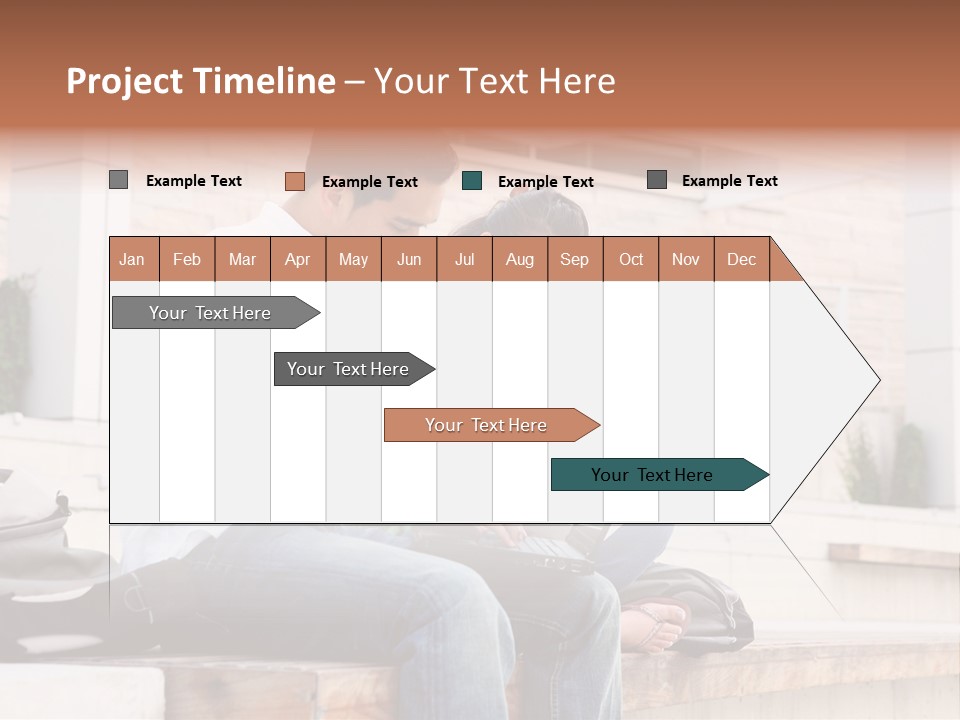 Project Timeline – Your Text Here

Example Text
Example Text
Example Text
Example Text

| Jan | Feb | Mar | Apr | May | Jun | Jul | Aug | Sep | Oct | Nov | Dec |
|---|---|---|---|---|---|---|---|---|---|---|---|

Your Text Here
Your Text Here
Your Text Here
Your Text Here